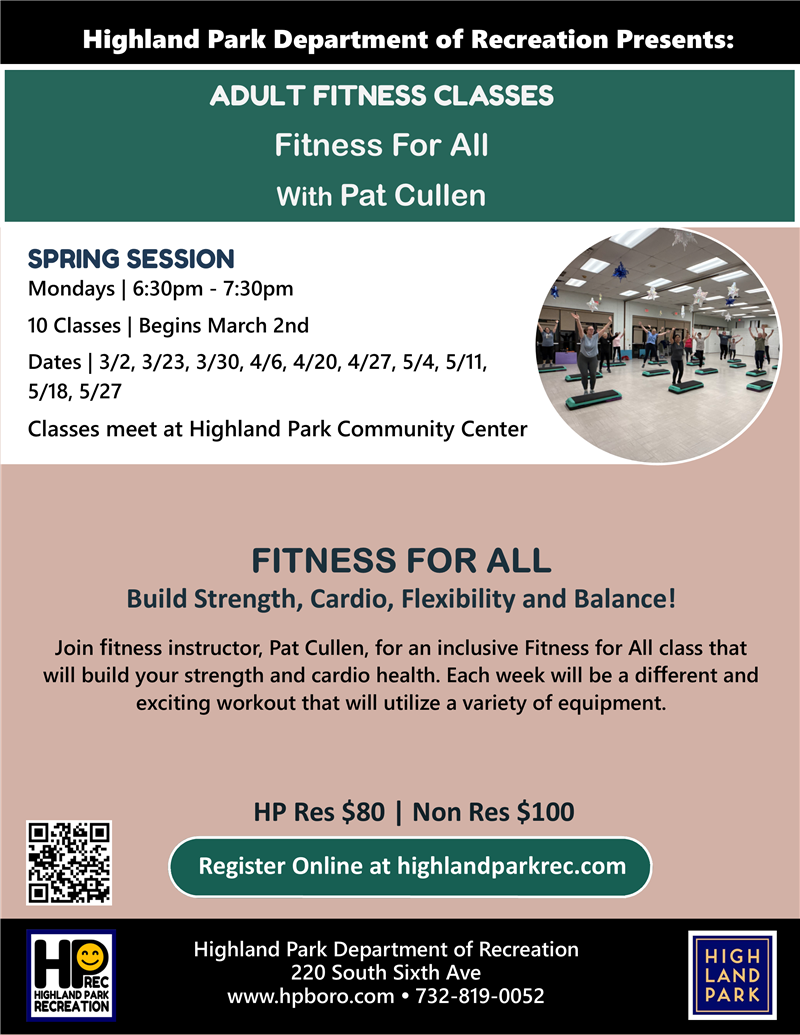 Highland Park Department of Recreation Presents:

ADULT FITNESS CLASSES

Fitness For All

With Pat Cullen

SPRING SESSION

Mondays | 6:30pm - 7:30pm

10 Classes | Begins March 2nd

Dates | 3/2, 3/23, 3/30, 4/6, 4/20, 4/27, 5/4, 5/11, 5/18, 5/27

Classes meet at Highland Park Community Center

FITNESS FOR ALL

Build Strength, Cardio, Flexibility and Balance!

Join fitness instructor, Pat Cullen, for an inclusive Fitness for All class that will build your strength and cardio health. Each week will be a different and exciting workout that will utilize a variety of equipment.

HP Res $80 | Non Res $100

Register Online at highlandparkrec.com

HP REC HIGHLAND PARK RECREATION

Highland Park Department of Recreation
220 South Sixth Ave
www.hpboro.com • 732-819-0052

HIGH LAND PARK